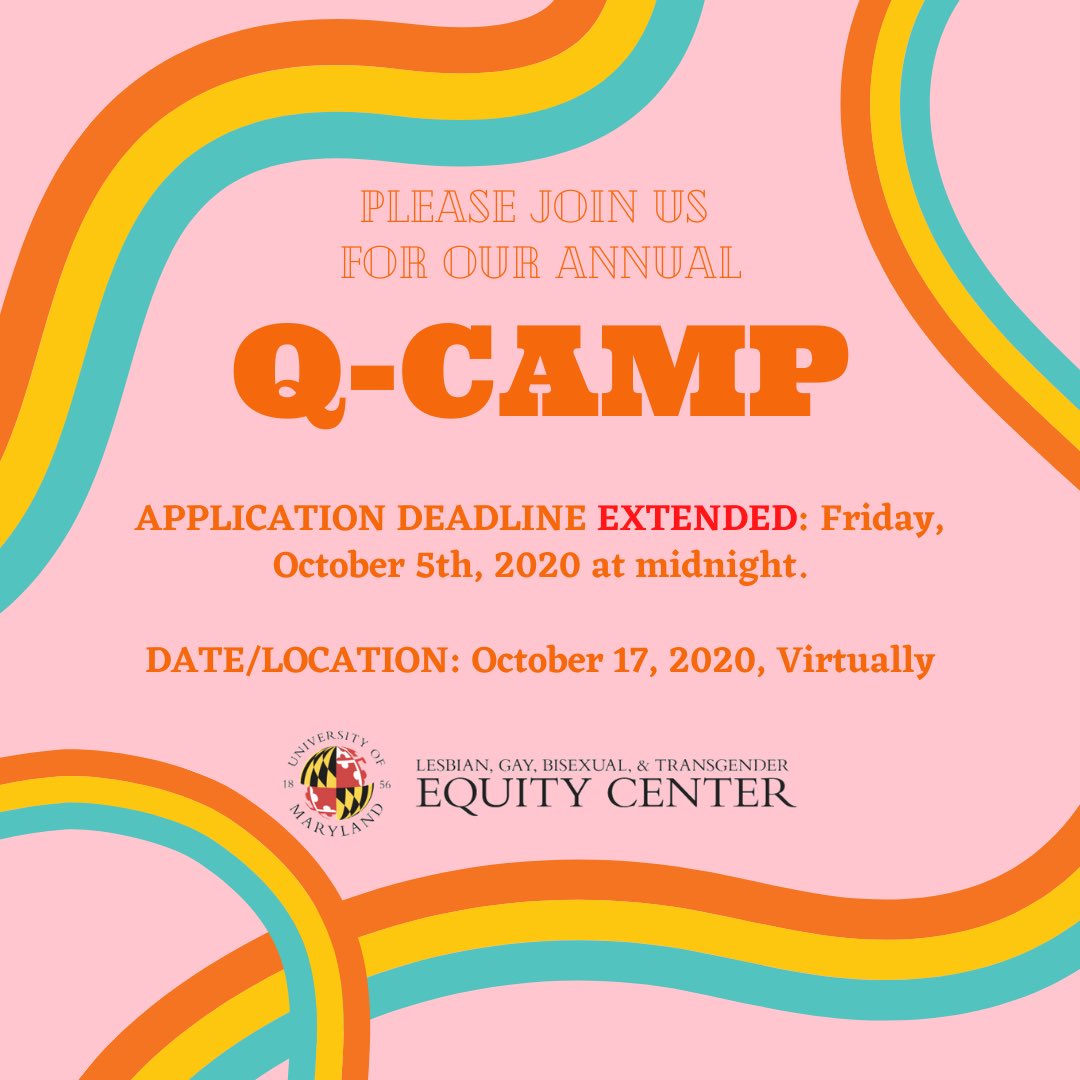 PLEASE JOIN US
FOR OUR ANNUAL

Q-CAMP

APPLICATION DEADLINE EXTENDED: Friday, October 5th, 2020 at midnight.

DATE/LOCATION: October 17, 2020, Virtually

UNIVERSITY OF MARYLAND 18 56

LESBIAN, GAY, BISEXUAL, & TRANSGENDER
EQUITY CENTER